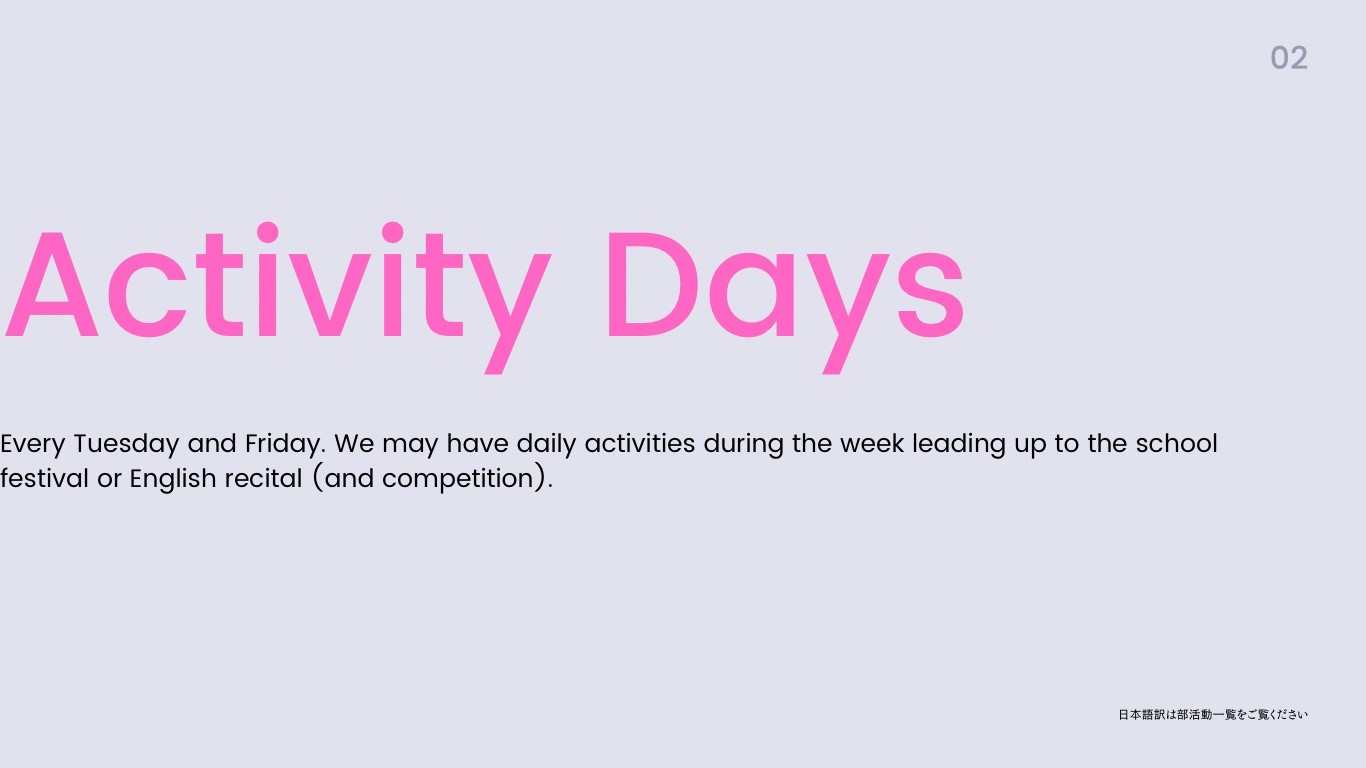 02

Activity Days

Every Tuesday and Friday. We may have daily activities during the week leading up to the school festival or English recital (and competition).

日本語訳は部活動一覧をご覧ください